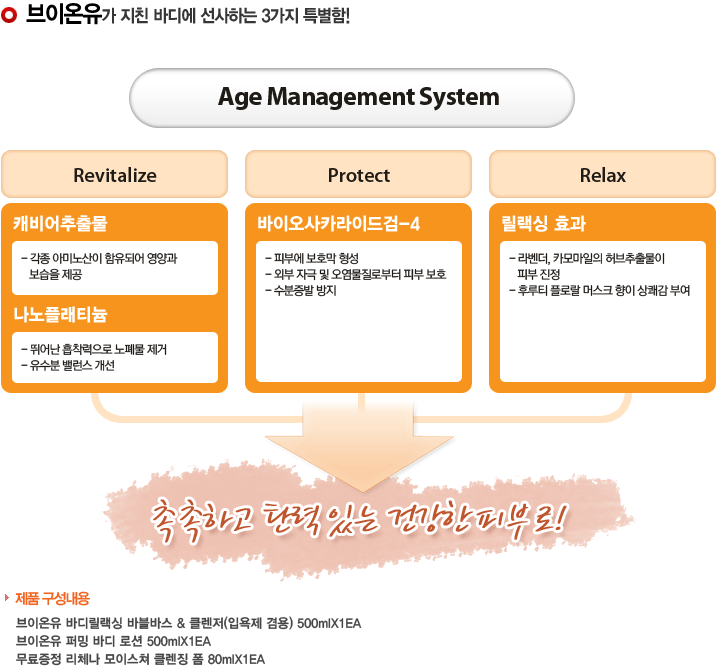 브이온유가 지친 바디에 선사하는 3가지 특별함!

Age Management System

Revitalize

캐비어추출물

- 각종 아미노산이 함유되어 영양과 보습을 제공

나노플래티늄

- 뛰어난 흡착력으로 노폐물 제거
- 유수분 밸런스 개선

Protect

바이오사카라이드검-4

- 피부에 보호막 형성
- 외부 자극 및 오염물질로부터 피부 보호
- 수분증발 방지

Relax

릴랙싱 효과

- 라벤더, 카모마일의 허브추출물이 피부 진정
- 후루티 플로랄 머스크 향이 상쾌감 부여

촉촉하고 탄력있는 건강한 피부로!

제품 구성내용

브이온유 바디릴랙싱 바블바스 & 클렌저(입욕제 겸용) 500mlX1EA
브이온유 퍼밍 바디 로션 500mlX1EA
무료증정 리체나 모이스쳐 클렌징 폼 80mlX1EA